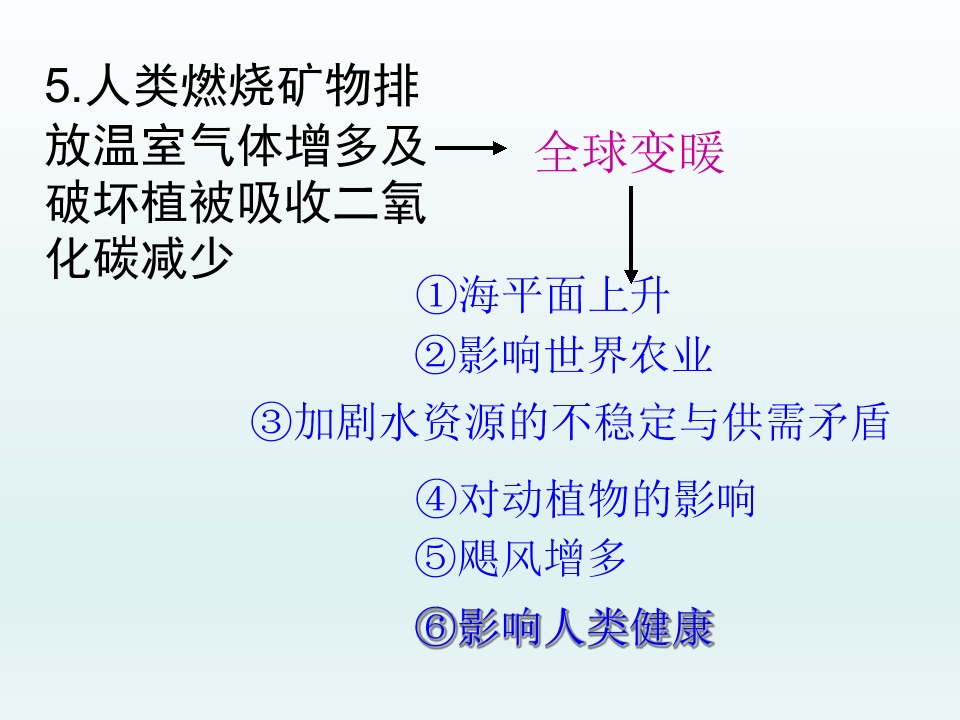 5.人类燃烧矿物排放温室气体增多及破坏植被吸收二氧化碳减少

全球变暖

①海平面上升
②影响世界农业
③加剧水资源的不稳定与供需矛盾
④对动植物的影响
⑤飓风增多
⑥影响人类健康